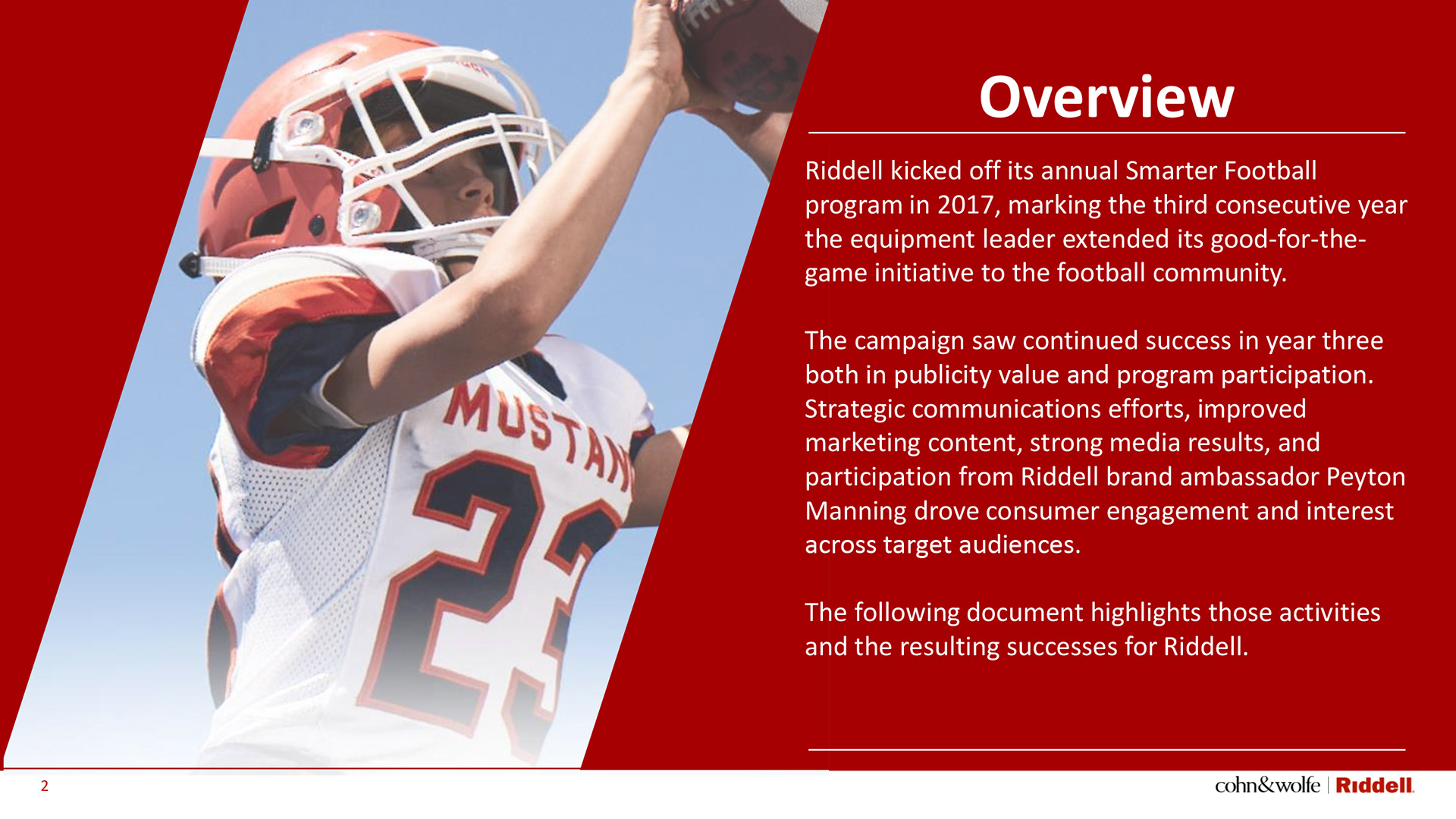 MUSTAN

23

Overview

Riddell kicked off its annual Smarter Football program in 2017, marking the third consecutive year the equipment leader extended its good-for-the-game initiative to the football community.

The campaign saw continued success in year three both in publicity value and program participation. Strategic communications efforts, improved marketing content, strong media results, and participation from Riddell brand ambassador Peyton Manning drove consumer engagement and interest across target audiences.

The following document highlights those activities and the resulting successes for Riddell.

2

cohn&wolfe | Riddell